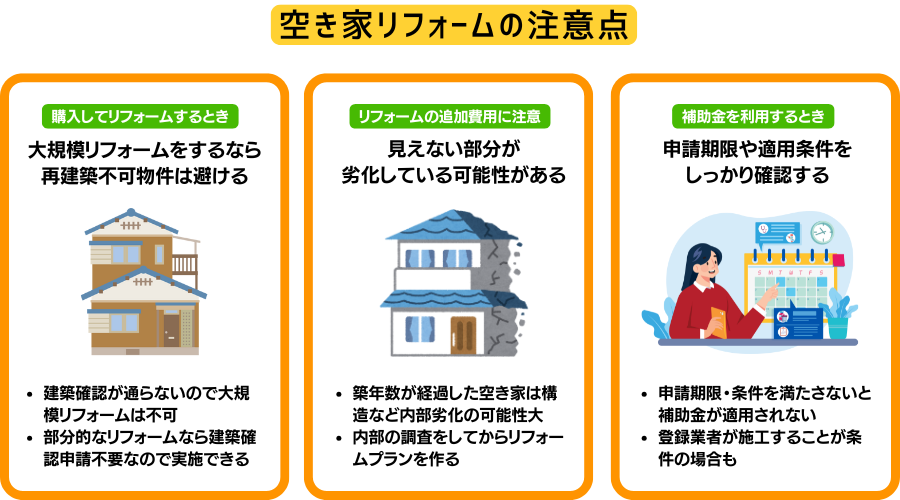 空き家リフォームの注意点

購入してリフォームするとき

大規模リフォームをするなら再建築不可物件は避ける

- 建築確認が通らないので大規模リフォームは不可
- 部分的なリフォームなら建築確認申請不要なので実施できる

リフォームの追加費用に注意

見えない部分が劣化している可能性がある

- 築年数が経過した空き家は構造など内部劣化の可能性大
- 内部の調査をしてからリフォームプランを作る

補助金を利用するとき

申請期限や適用条件をしっかり確認する

S M T W T F S

- 申請期限・条件を満たさないと補助金が適用されない
- 登録業者が施工することが条件の場合も